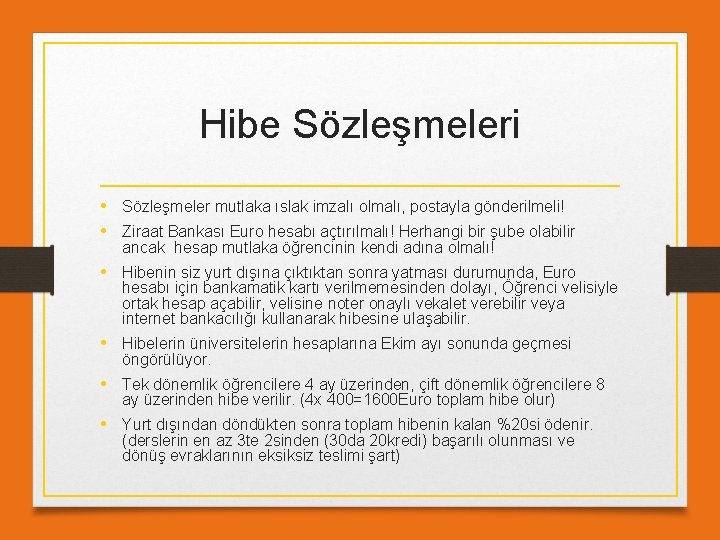 Hibe Sözleşmeleri

• Sözleşmeler mutlaka ıslak imzalı olmalı, postayla gönderilmeli!

• Ziraat Bankası Euro hesabı açtırılmalı! Herhangi bir şube olabilir ancak hesap mutlaka öğrencinin kendi adına olmalı!

• Hibenin siz yurt dışına çıktıktan sonra yatması durumunda, Euro hesabı için bankamatik kartı verilmemesinden dolayı, Öğrenci velisiyle ortak hesap açabilir, velisine noter onaylı vekalet verebilir veya internet bankacılığı kullanarak hibesine ulaşabilir.

• Hibelerin üniversitelerin hesaplarına Ekim ayı sonunda geçmesi öngörülüyor.

• Tek dönemlik öğrencilere 4 ay üzerinden, çift dönemlik öğrencilere 8 ay üzerinden hibe verilir. (4x 400=1600Euro toplam hibe olur)

• Yurt dışından döndükten sonra toplam hibenin kalan %20si ödenir. (derslerin en az 3te 2sinden (30da 20kredi) başarılı olunması ve dönüş evraklarının eksiksiz teslimi şart)